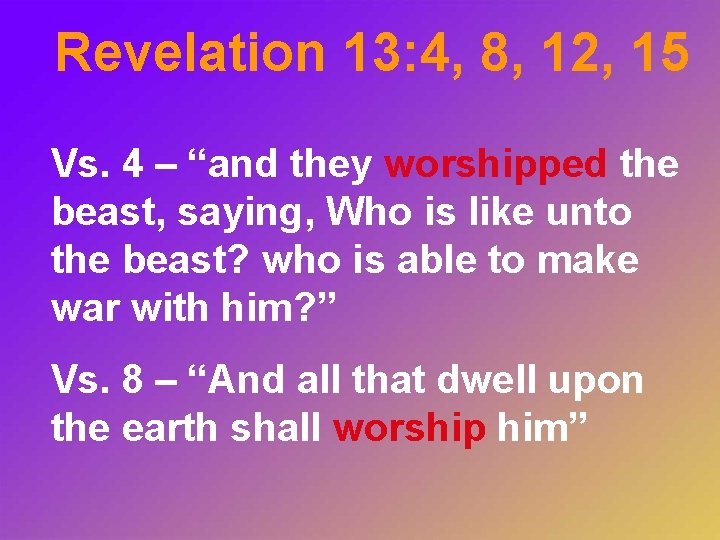 Revelation 13:4, 8, 12, 15

Vs. 4 – “and they worshipped the beast, saying, Who is like unto the beast? who is able to make war with him?”

Vs. 8 – “And all that dwell upon the earth shall worship him”